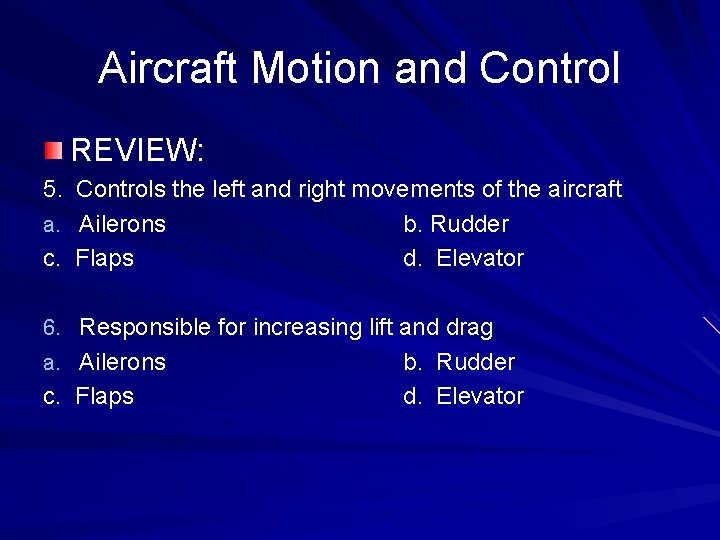 Aircraft Motion and Control

REVIEW:

5. Controls the left and right movements of the aircraft

a. Ailerons

b. Rudder

c. Flaps

d. Elevator

6. Responsible for increasing lift and drag

a. Ailerons

b. Rudder

c. Flaps

d. Elevator